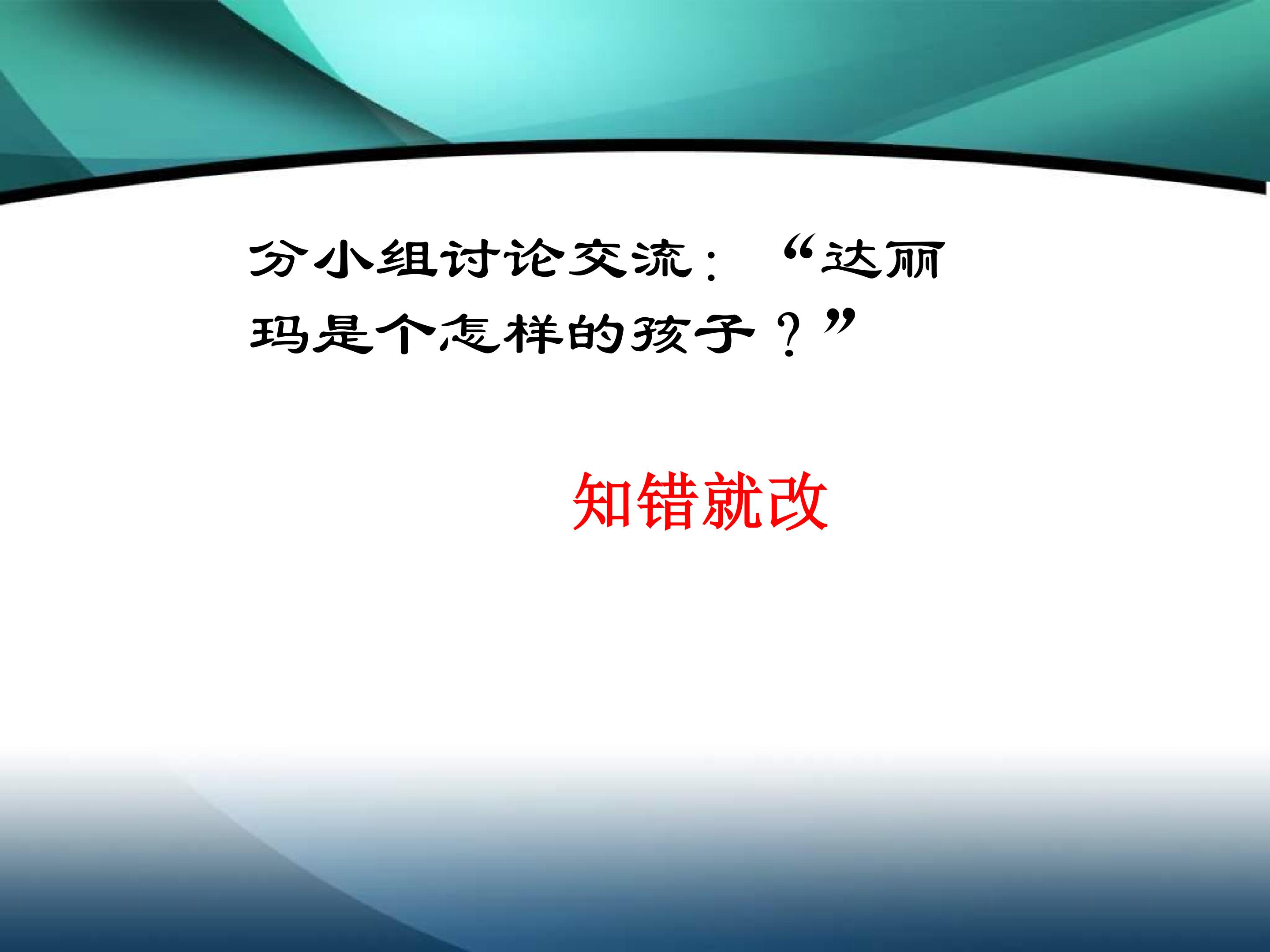 分小组讨论交流：“达丽玛是个怎样的孩子？”

知错就改